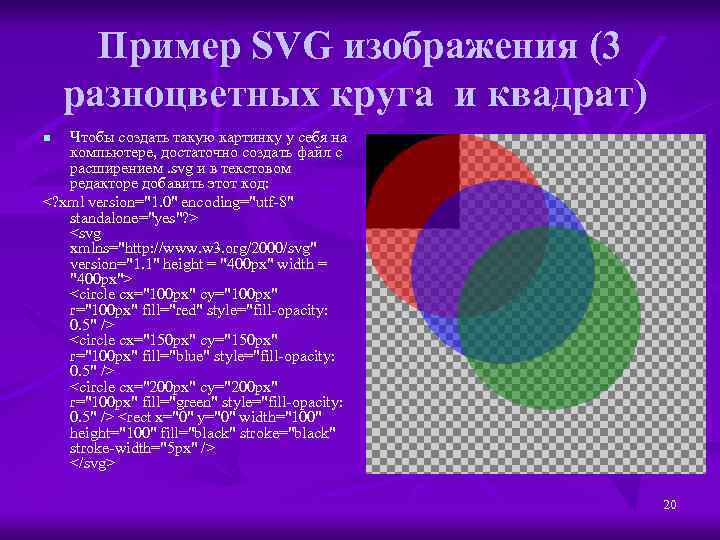 Пример SVG изображения (3 разноцветных круга и квадрат)

Чтобы создать такую картинку у себя на компьютере, достаточно создать файл с расширением .svg и в текстовом редакторе добавить этот код:

<?xml version="1.0" encoding="utf-8" standalone="yes"?>
<svg xmlns="http://www.w3.org/2000/svg" version="1.1" height = "400px" width = "400px">
<circle cx="100px" cy="100px" r="100px" fill="red" style="fill-opacity: 0.5" />
<circle cx="150px" cy="150px" r="100px" fill="blue" style="fill-opacity: 0.5" />
<circle cx="200px" cy="200px" r="100px" fill="green" style="fill-opacity: 0.5" /> <rect x="0" y="0" width="100" height="100" fill="black" stroke="black" stroke-width="5px" />
</svg>

20